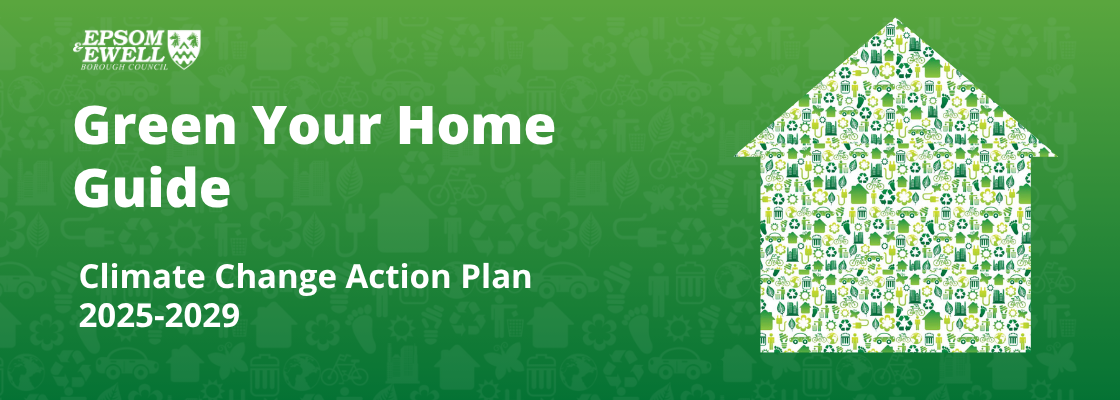 EPSOM & EWELL BOROUGH COUNCIL

Green Your Home Guide

Climate Change Action Plan 2025-2029